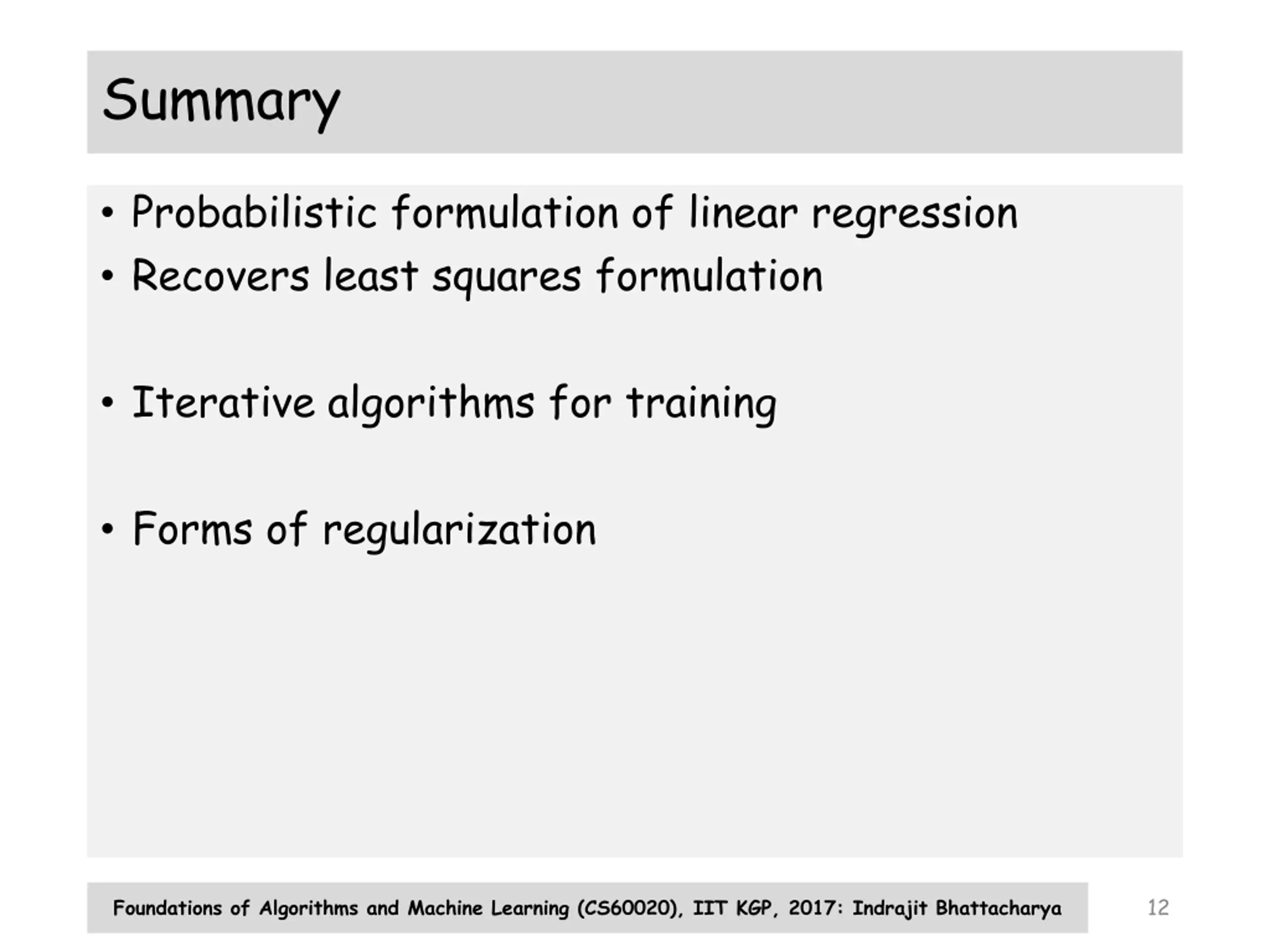 Summary

• Probabilistic formulation of linear regression
• Recovers least squares formulation

• Iterative algorithms for training

• Forms of regularization

Foundations of Algorithms and Machine Learning (CS60020), IIT KGP, 2017: Indrajit Bhattacharya

12